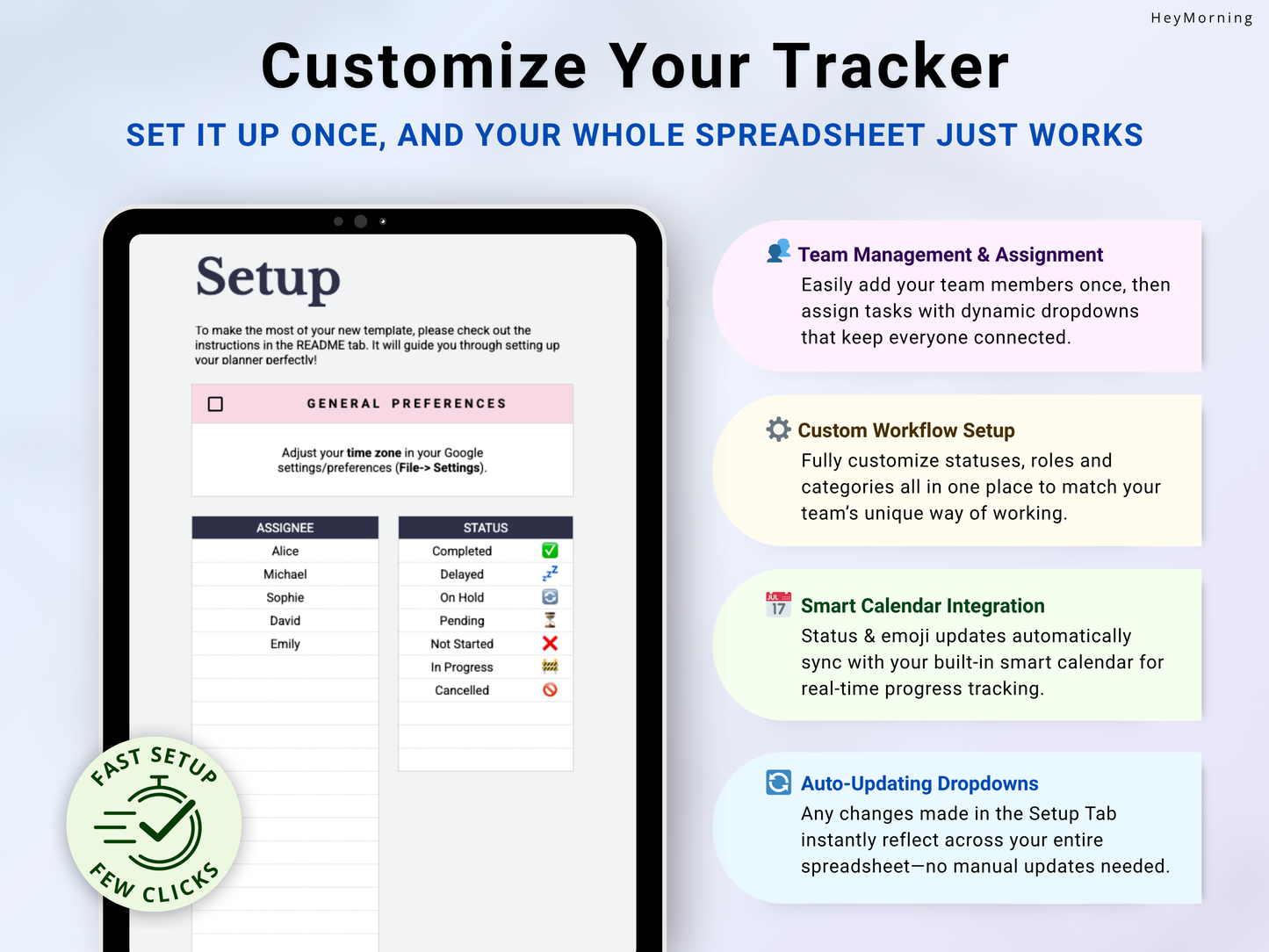 HeyMorning

Customize Your Tracker

SET IT UP ONCE, AND YOUR WHOLE SPREADSHEET JUST WORKS

Setup

To make the most of your new template, please check out the instructions in the README tab. It will guide you through setting up your planner perfectly!

GENERAL PREFERENCES

Adjust your time zone in your Google settings/preferences (File-> Settings).

| ASSIGNEE |
|---|
| Alice |
| Michael |
| Sophie |
| David |
| Emily |

| STATUS |
|---|
| Completed |
| Delayed |
| On Hold |
| Pending |
| Not Started |
| In Progress |
| Cancelled |

FAST SETUP
FEW CLICKS

Team Management & Assignment
Easily add your team members once, then assign tasks with dynamic dropdowns that keep everyone connected.

Custom Workflow Setup
Fully customize statuses, roles and categories all in one place to match your team's unique way of working.

JUL
17
Smart Calendar Integration
Status & emoji updates automatically sync with your built-in smart calendar for real-time progress tracking.

Auto-Updating Dropdowns
Any changes made in the Setup Tab instantly reflect across your entire spreadsheet—no manual updates needed.